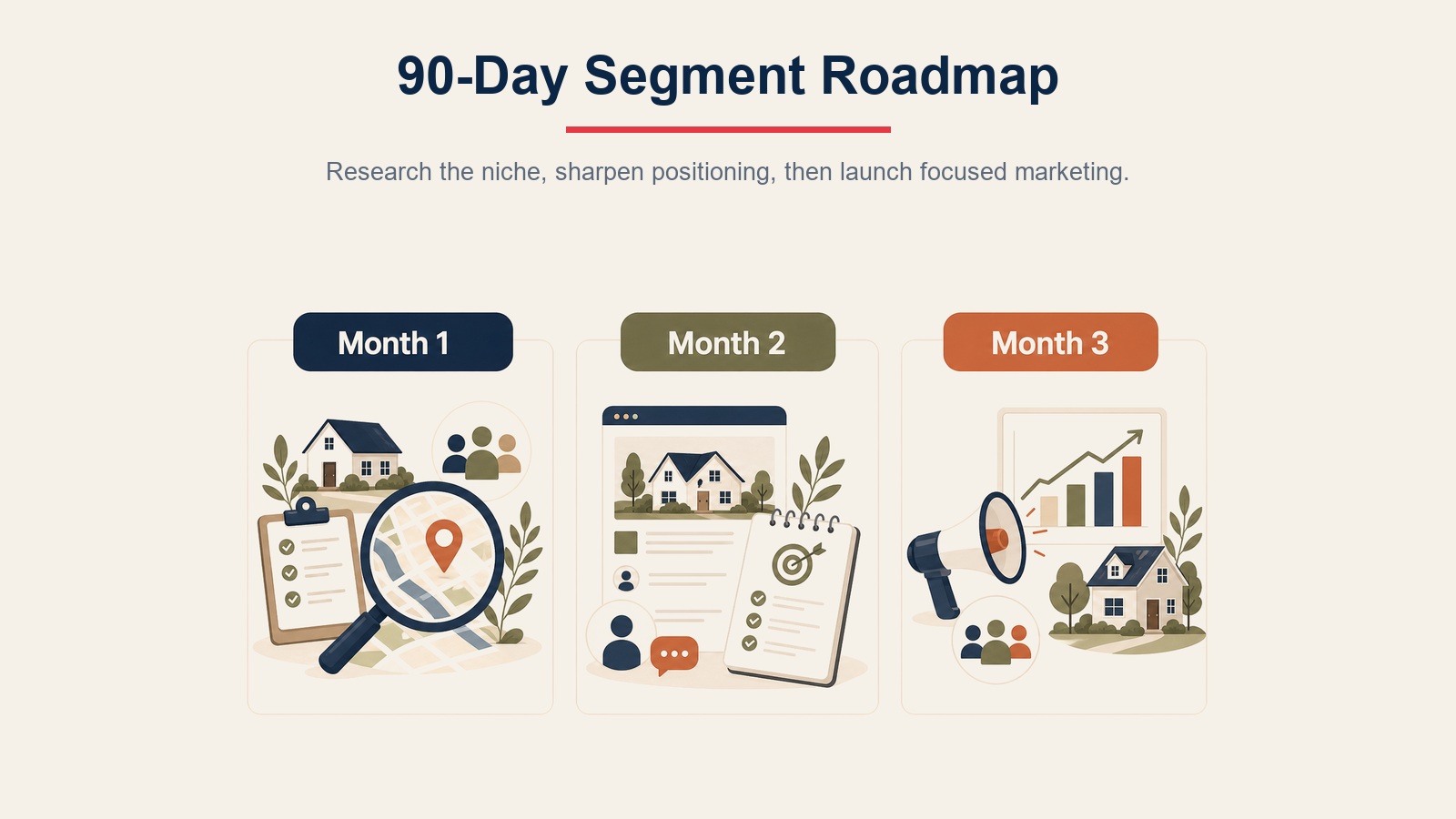 90-Day Segment Roadmap

Research the niche, sharpen positioning, then launch focused marketing.

Month 1

Month 2

Month 3